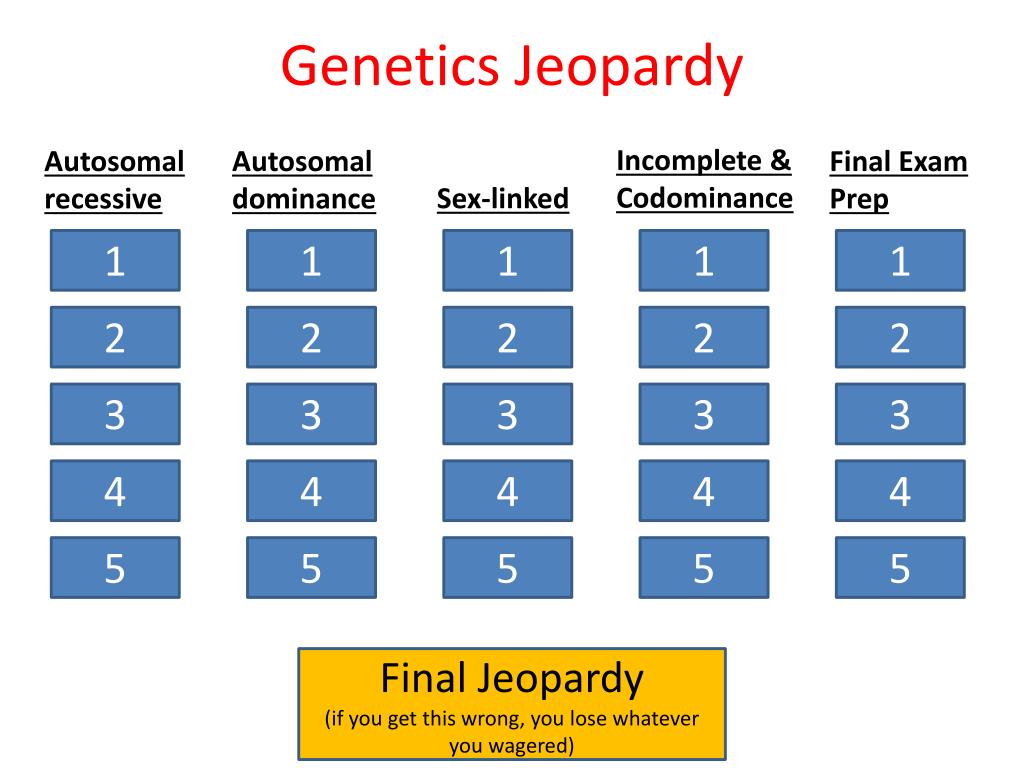 Genetics Jeopardy

| Autosomal recessive | Autosomal dominance | Sex-linked | Incomplete & Codominance | Final Exam Prep |
|---|---|---|---|---|
| 1 | 1 | 1 | 1 | 1 |
| 2 | 2 | 2 | 2 | 2 |
| 3 | 3 | 3 | 3 | 3 |
| 4 | 4 | 4 | 4 | 4 |
| 5 | 5 | 5 | 5 | 5 |

Final Jeopardy
(if you get this wrong, you lose whatever you wagered)